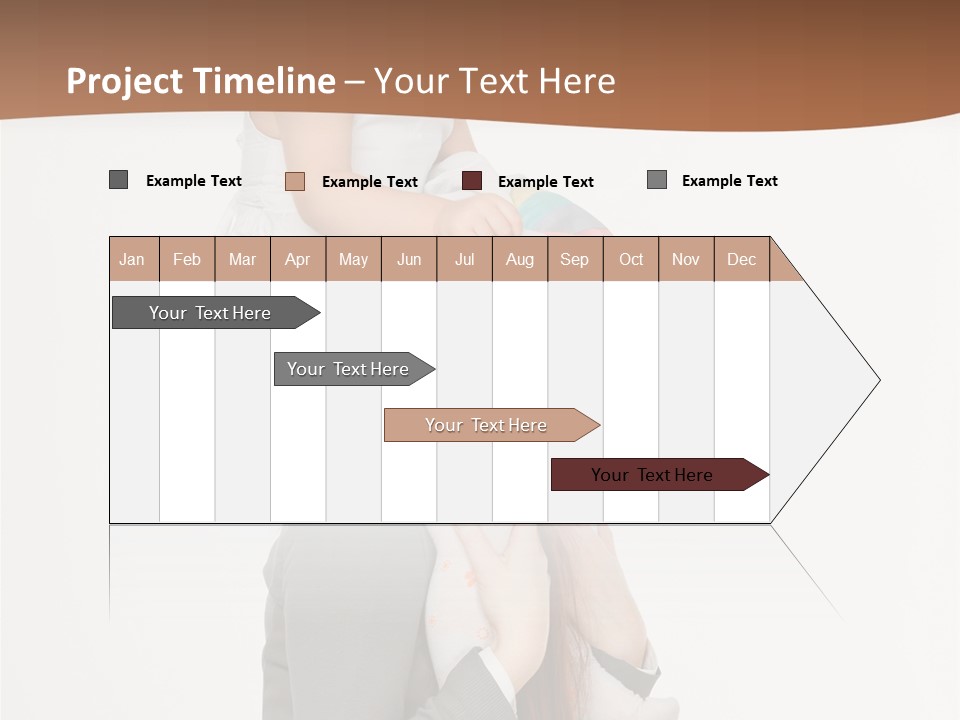 Project Timeline – Your Text Here

Example Text
Example Text
Example Text
Example Text

| Jan | Feb | Mar | Apr | May | Jun | Jul | Aug | Sep | Oct | Nov | Dec |
|---|---|---|---|---|---|---|---|---|---|---|---|

Your Text Here
Your Text Here
Your Text Here
Your Text Here